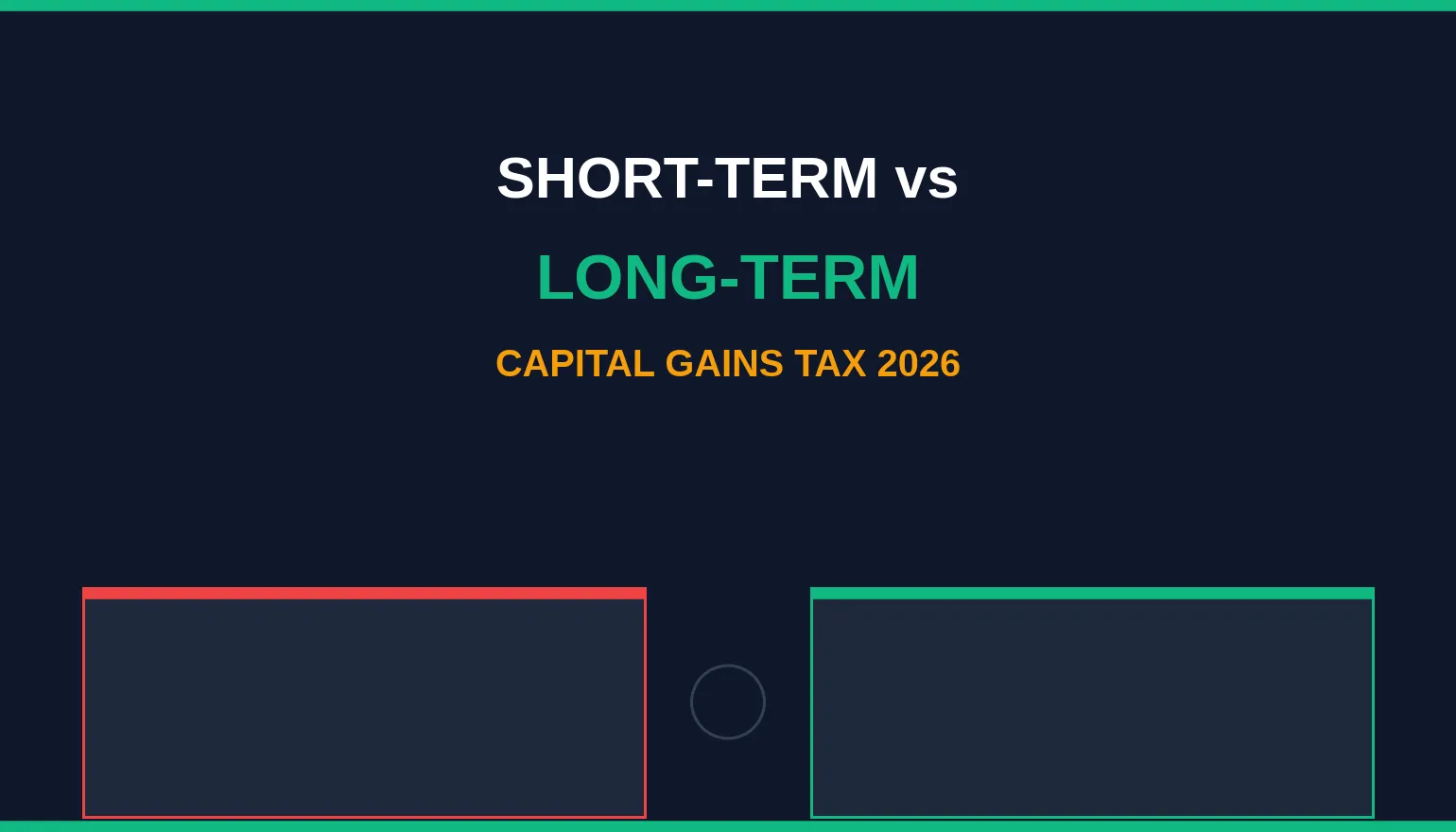 SHORT-TERM vs

LONG-TERM

CAPITAL GAINS TAX 2026